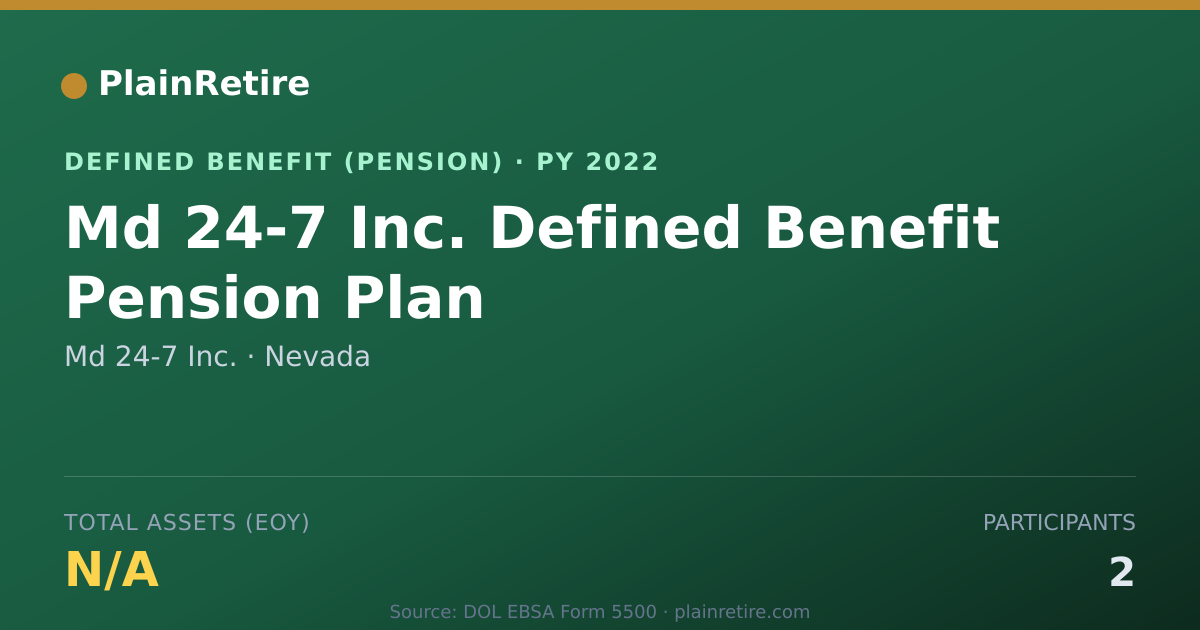 PlainRetire

DEFINED BENEFIT (PENSION) · PY 2022

Md 24-7 Inc. Defined Benefit Pension Plan

Md 24-7 Inc. · Nevada

TOTAL ASSETS (EOY)

N/A

PARTICIPANTS

2

Source: DOL EBSA Form 5500 · plainretire.com